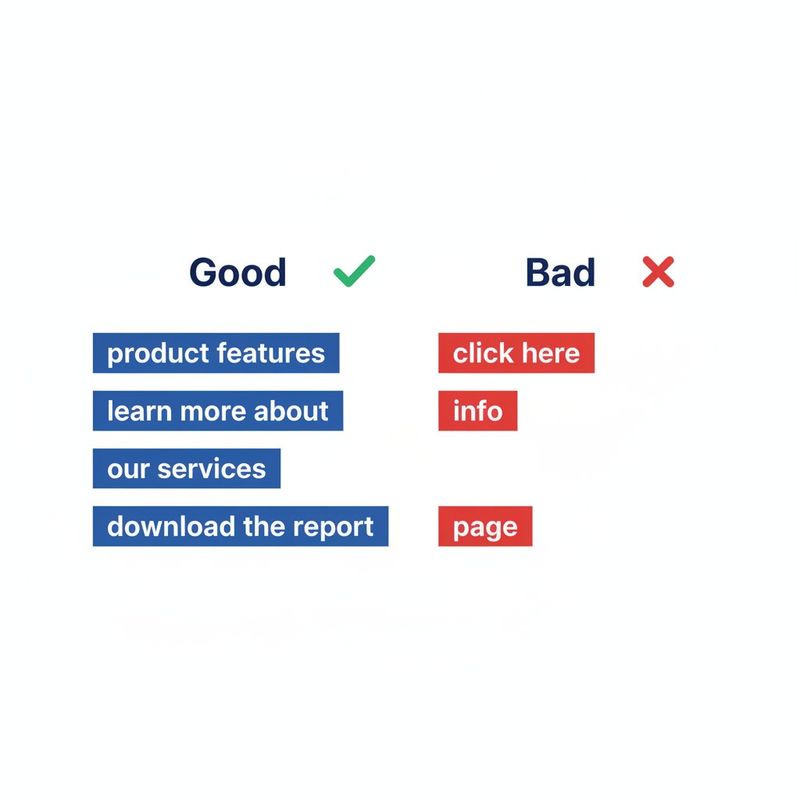 Good

product features

learn more about

our services

download the report

Bad

click here

info

page